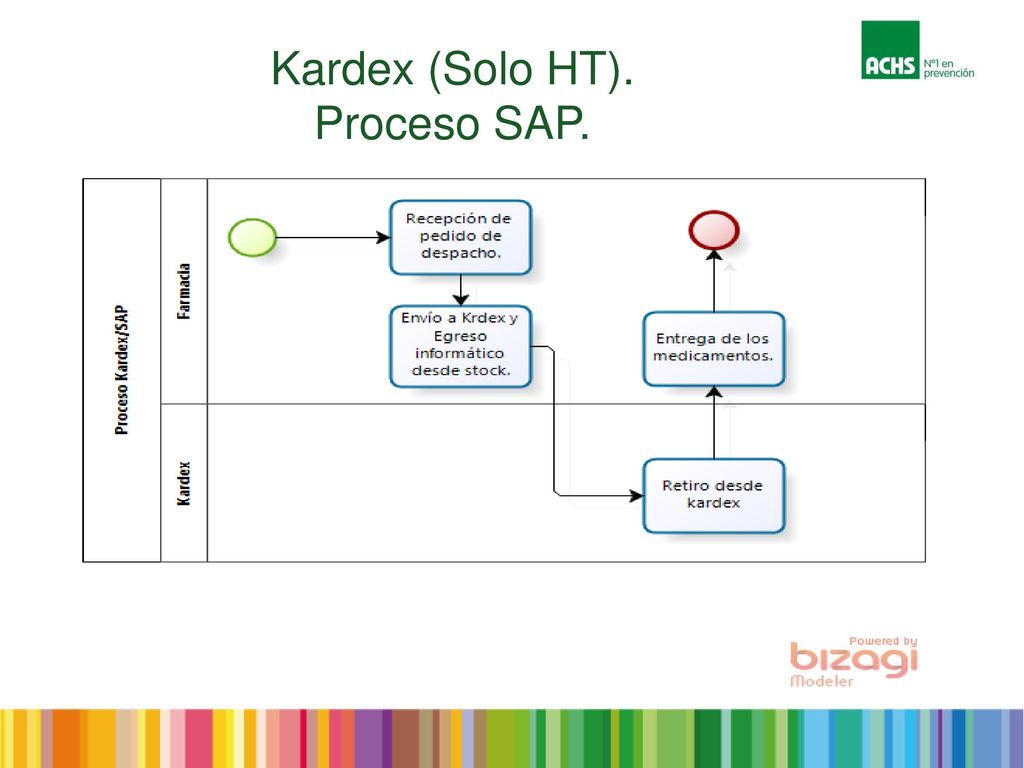 Kardex (Solo HT).
Proceso SAP.

ACHS Nº1 en prevención

Proceso Kardex/SAP

Farmacia

Kardex

Recepción de pedido de despacho.

Envío a Krdex y Egreso informático desde stock.

Entrega de los medicamentos.

Retiro desde kardex

Powered by
bizagi
Modeler